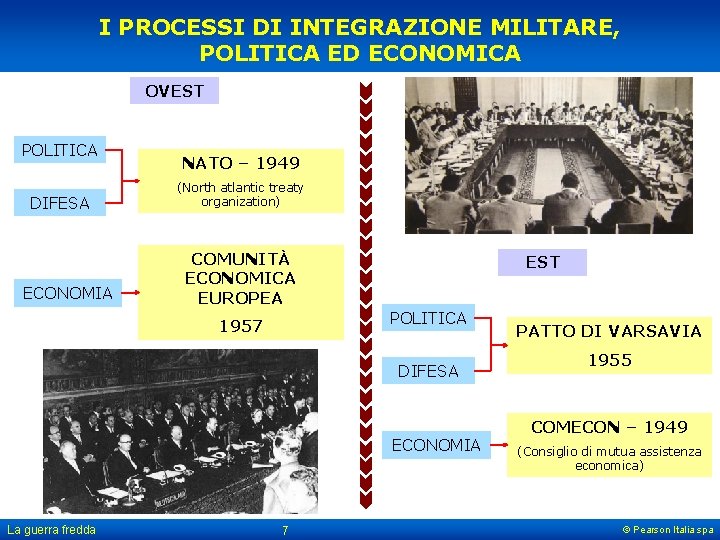 I PROCESSI DI INTEGRAZIONE MILITARE, POLITICA ED ECONOMICA

OVEST

POLITICA

DIFESA

NATO – 1949
(North atlantic treaty organization)

ECONOMIA

COMUNITÀ ECONOMICA EUROPEA
1957

EST

POLITICA

DIFESA

PATTO DI VARSAVIA
1955

ECONOMIA

COMECON – 1949
(Consiglio di mutua assistenza economica)

La guerra fredda

7

© Pearson Italia spa